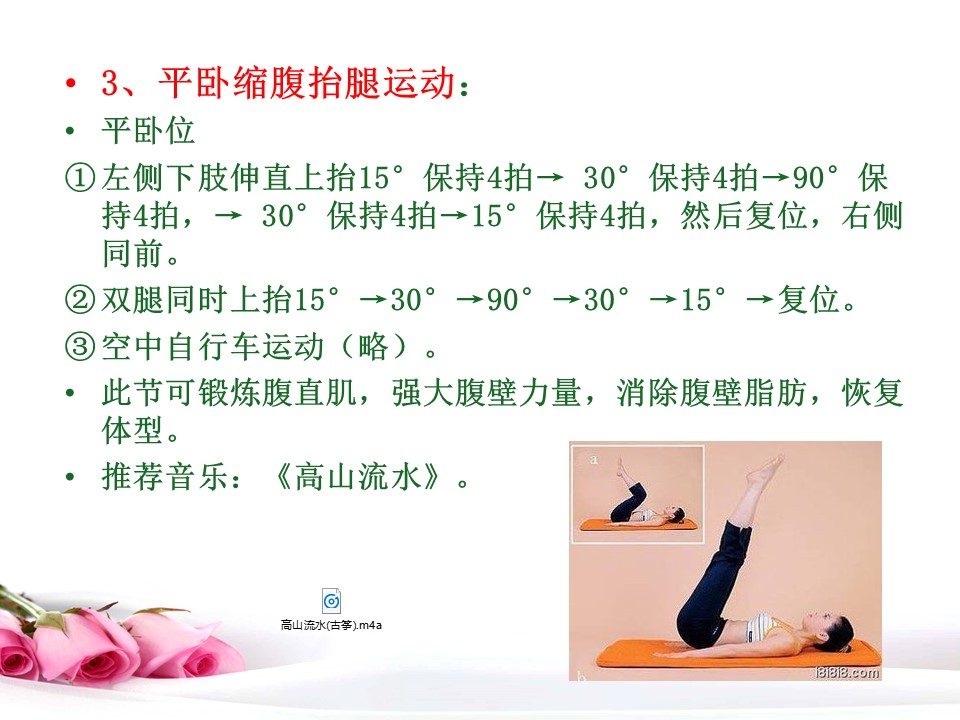 • 3、平卧缩腹抬腿运动：

• 平卧位

①左侧下肢伸直上抬15°保持4拍→ 30°保持4拍→90°保持4拍，→ 30°保持4拍→15°保持4拍，然后复位，右侧同前。

②双腿同时上抬15°→30°→90°→30°→15°→复位。

③空中自行车运动（略）。

• 此节可锻炼腹直肌，强大腹壁力量，消除腹壁脂肪，恢复体型。

• 推荐音乐：《高山流水》。

高山流水(古筝).m4a

a

b

i8i8i8.com